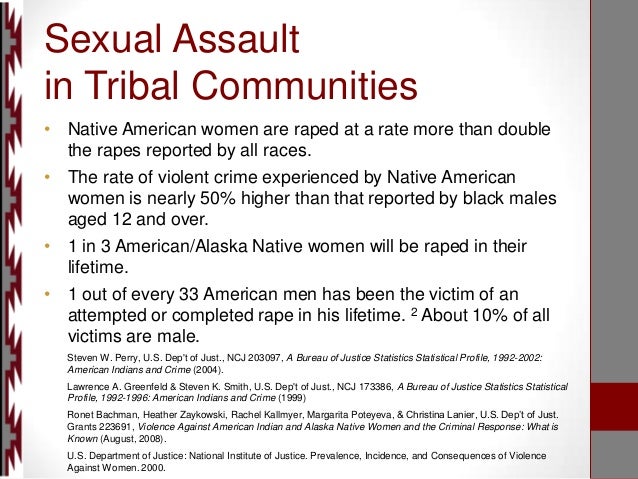 Sexual Assault in Tribal Communities

• Native American women are raped at a rate more than double the rapes reported by all races.

• The rate of violent crime experienced by Native American women is nearly 50% higher than that reported by black males aged 12 and over.

• 1 in 3 American/Alaska Native women will be raped in their lifetime.

• 1 out of every 33 American men has been the victim of an attempted or completed rape in his lifetime. $^2$ About 10% of all victims are male.

Steven W. Perry, U.S. Dep't of Just., NCJ 203097, A Bureau of Justice Statistics Statistical Profile, 1992-2002: American Indians and Crime (2004).

Lawrence A. Greenfeld & Steven K. Smith, U.S. Dep't of Just., NCJ 173386, A Bureau of Justice Statistics Statistical Profile, 1992-1996: American Indians and Crime (1999)

Ronet Bachman, Heather Zaykowski, Rachel Kallmyer, Margarita Poteyeva, & Christina Lanier, U.S. Dep't of Just. Grants 223691, Violence Against American Indian and Alaska Native Women and the Criminal Response: What is Known (August, 2008).

U.S. Department of Justice: National Institute of Justice. Prevalence, Incidence, and Consequences of Violence Against Women. 2000.